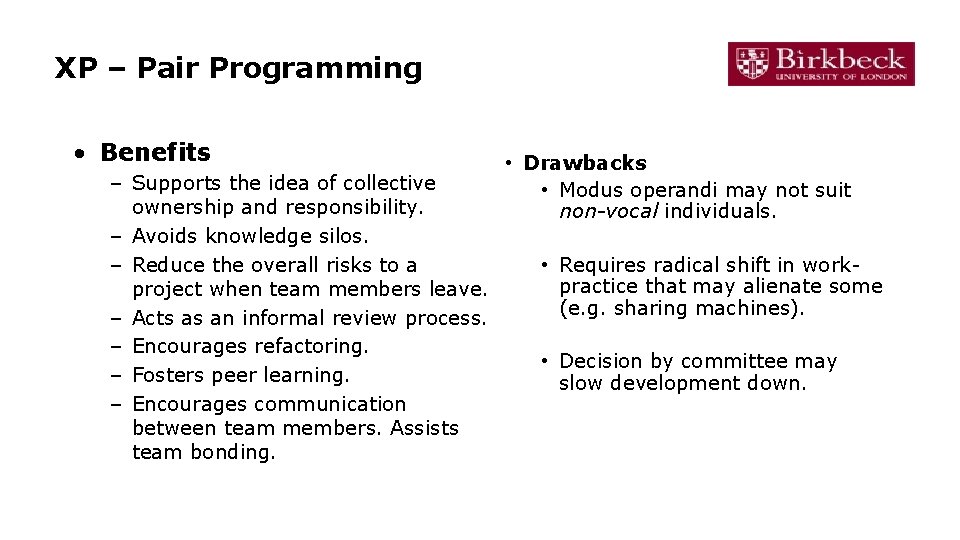 XP – Pair Programming

Birkbeck
UNIVERSITY OF LONDON

• Benefits
– Supports the idea of collective ownership and responsibility.
– Avoids knowledge silos.
– Reduce the overall risks to a project when team members leave.
– Acts as an informal review process.
– Encourages refactoring.
– Fosters peer learning.
– Encourages communication between team members. Assists team bonding.

• Drawbacks
• Modus operandi may not suit non-vocal individuals.

• Requires radical shift in work-practice that may alienate some (e.g. sharing machines).

• Decision by committee may slow development down.